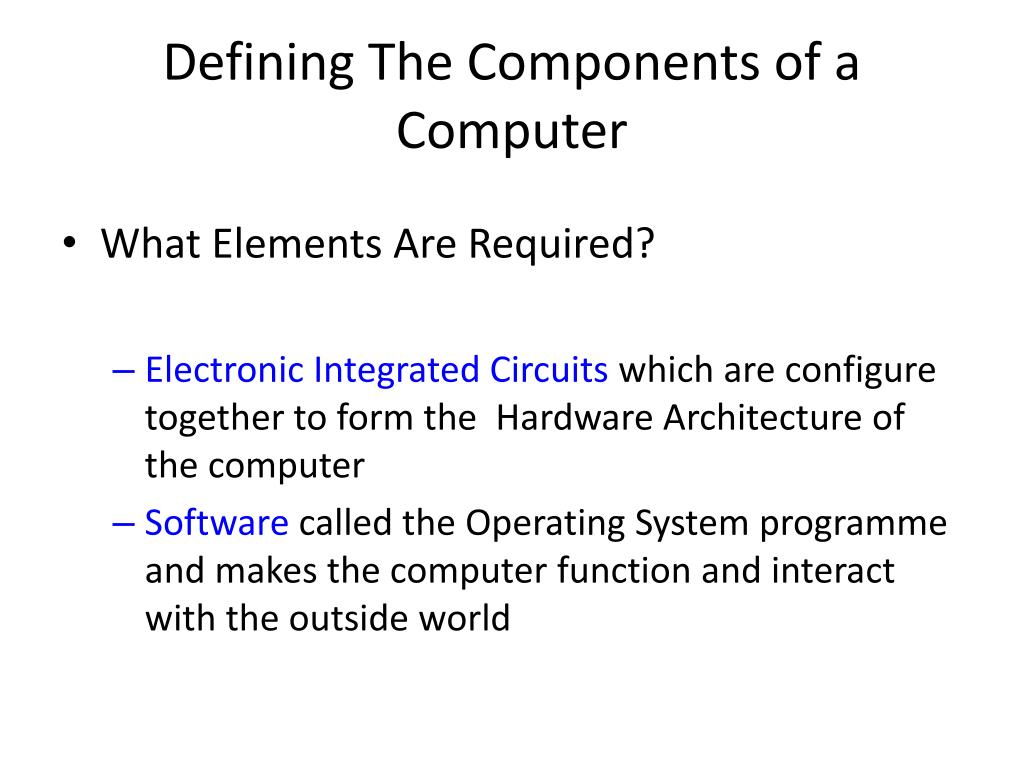 Defining The Components of a Computer

• What Elements Are Required?

– Electronic Integrated Circuits which are configure together to form the  Hardware Architecture of the computer

– Software called the Operating System programme and makes the computer function and interact with the outside world